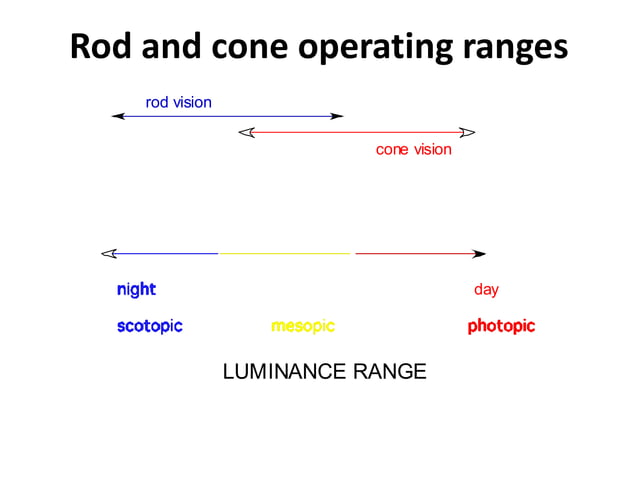 Rod and cone operating ranges

rod vision

cone vision

night

day

scotopic

mesopic

photopic

LUMINANCE RANGE